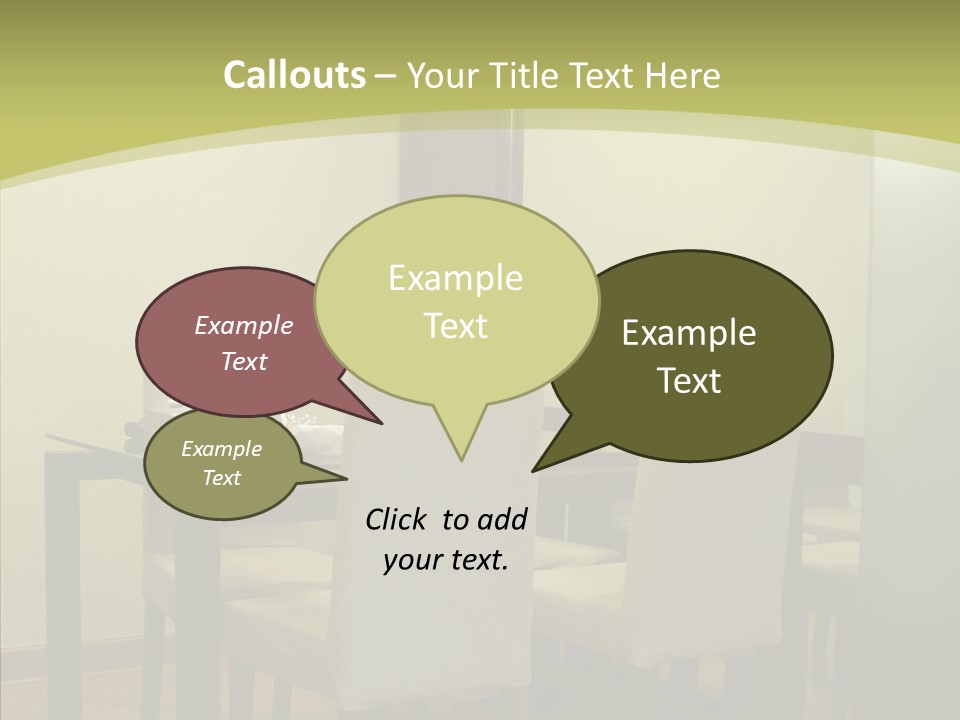 Callouts – Your Title Text Here

Example Text

Example Text

Example Text

Example Text

Click to add your text.